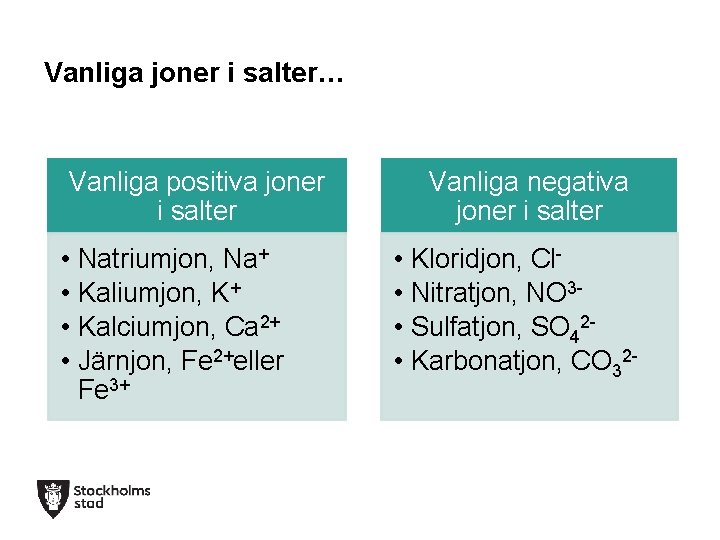 Vanliga joner i salter…

Vanliga positiva joner i salter

• Natriumjon, $Na^+$
• Kaliumjon, $K^+$
• Kalciumjon, $Ca^{2+}$
• Järnjon, $Fe^{2+}$eller $Fe^{3+}$

Vanliga negativa joner i salter

• Kloridjon, $Cl^-$
• Nitratjon, $NO^{3-}$
• Sulfatjon, $SO_4^{2-}$
• Karbonatjon, $CO_3^{2-}$

Stockholms stad